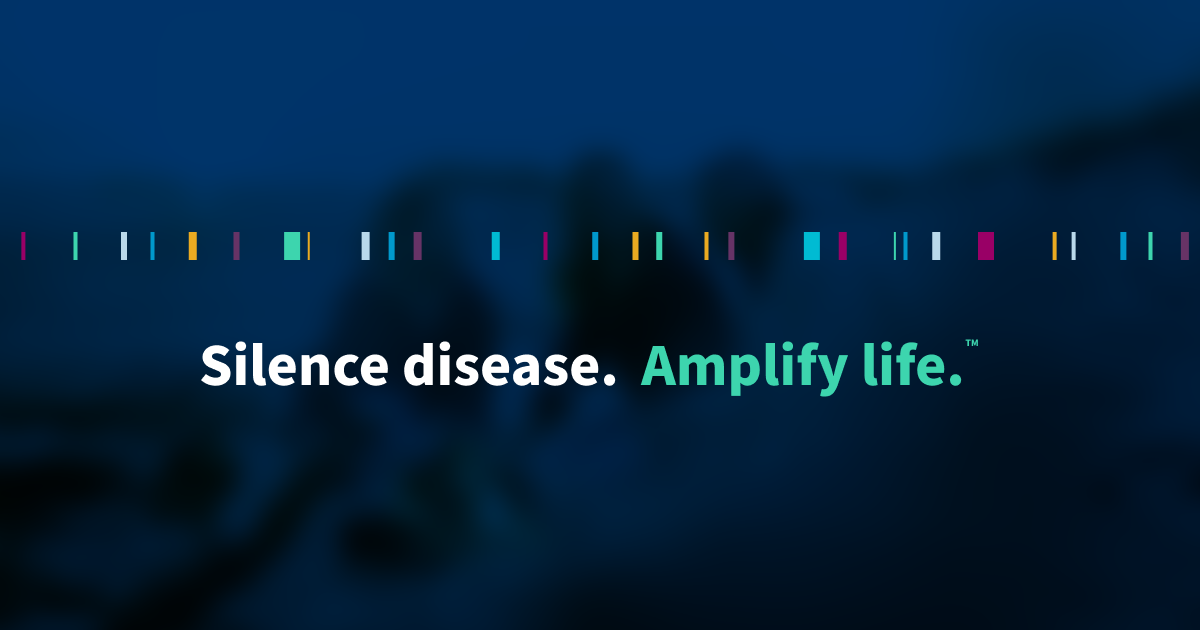 Silence disease. Amplify life.™